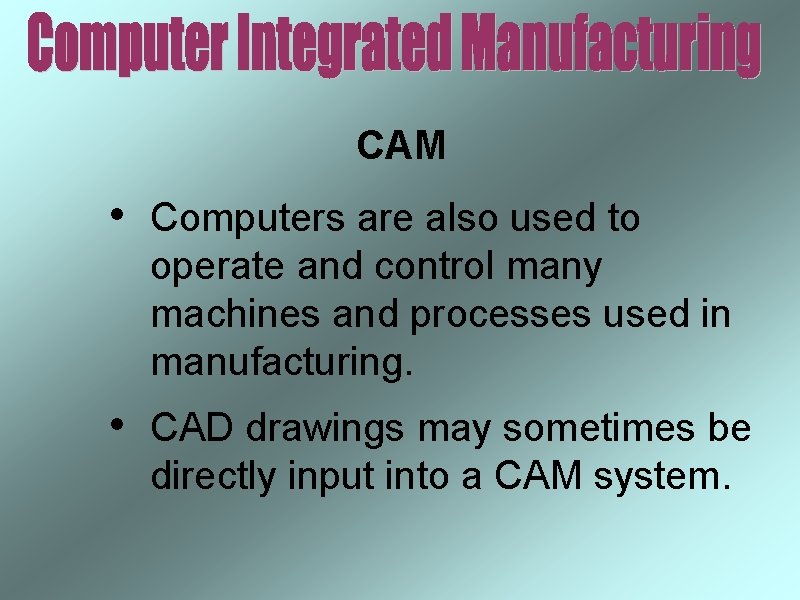 Computer Integrated Manufacturing

CAM

• Computers are also used to operate and control many machines and processes used in manufacturing.

• CAD drawings may sometimes be directly input into a CAM system.